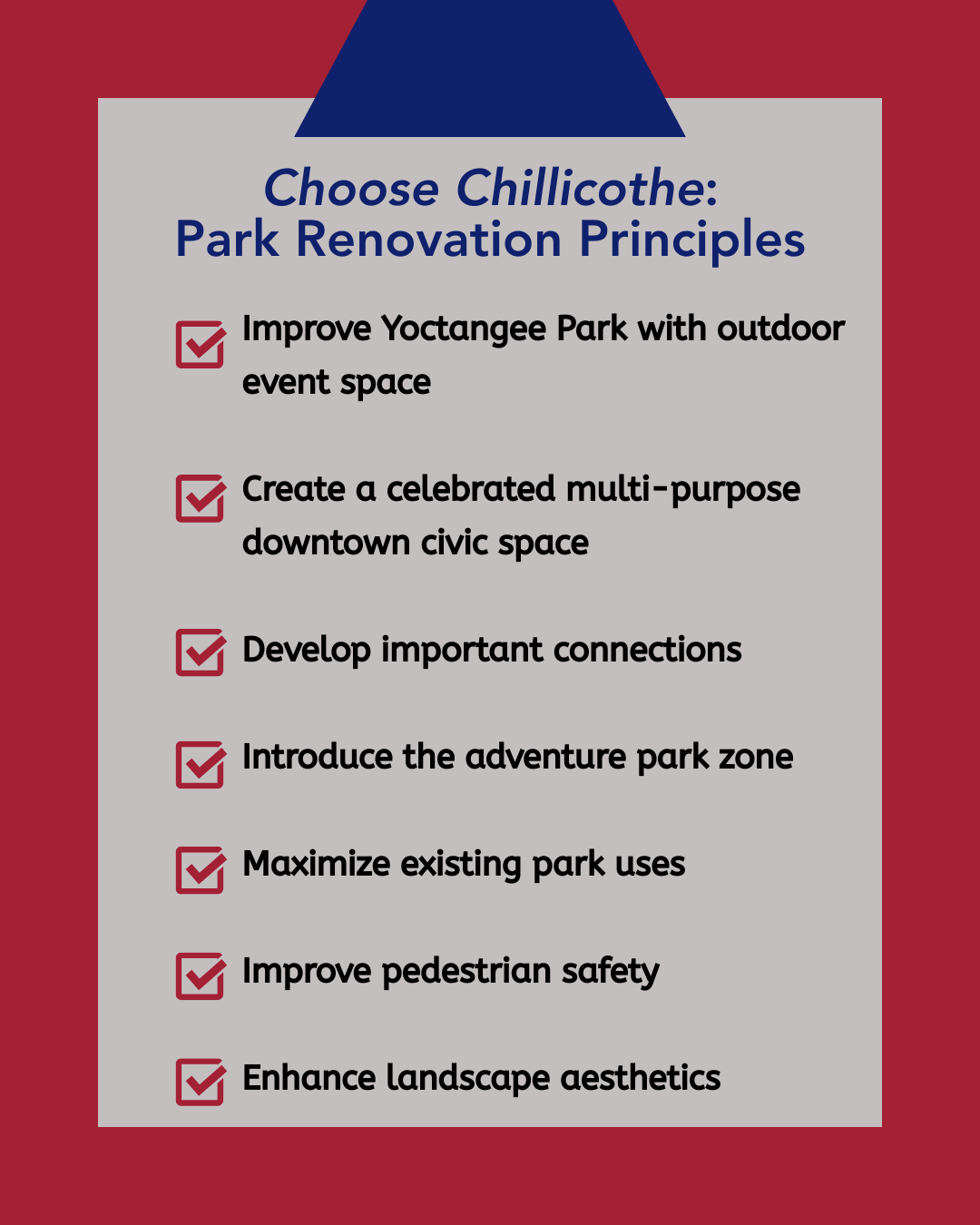 Choose Chillicothe:
Park Renovation Principles

Improve Yoctangee Park with outdoor event space

Create a celebrated multi-purpose downtown civic space

Develop important connections

Introduce the adventure park zone

Maximize existing park uses

Improve pedestrian safety

Enhance landscape aesthetics